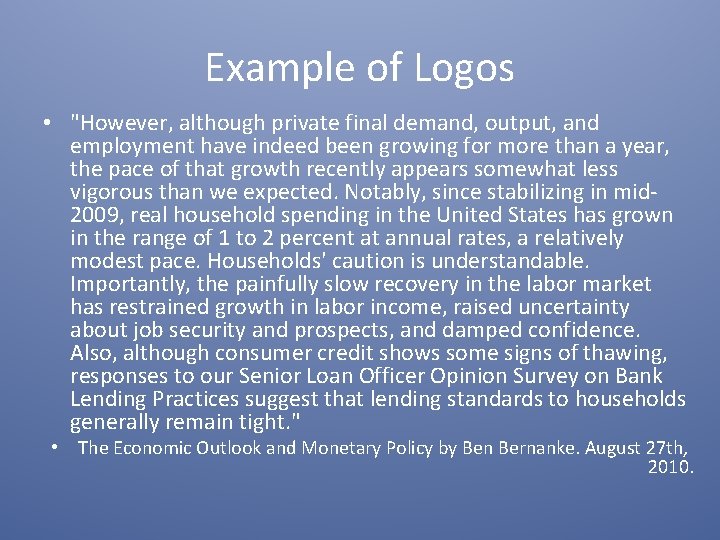 Example of Logos

• "However, although private final demand, output, and employment have indeed been growing for more than a year, the pace of that growth recently appears somewhat less vigorous than we expected. Notably, since stabilizing in mid-2009, real household spending in the United States has grown in the range of 1 to 2 percent at annual rates, a relatively modest pace. Households' caution is understandable. Importantly, the painfully slow recovery in the labor market has restrained growth in labor income, raised uncertainty about job security and prospects, and damped confidence. Also, although consumer credit shows some signs of thawing, responses to our Senior Loan Officer Opinion Survey on Bank Lending Practices suggest that lending standards to households generally remain tight."

• The Economic Outlook and Monetary Policy by Ben Bernanke. August 27th, 2010.